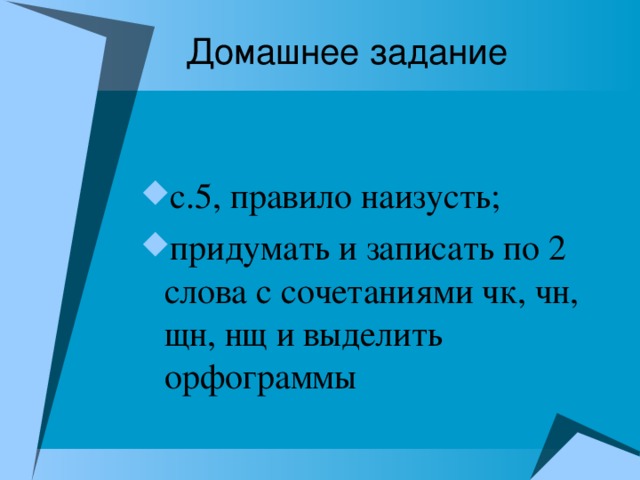 Домашнее задание

с.5, правило наизусть;

придумать и записать по 2 слова с сочетаниями чк, чн, щн, нщ и выделить орфограммы